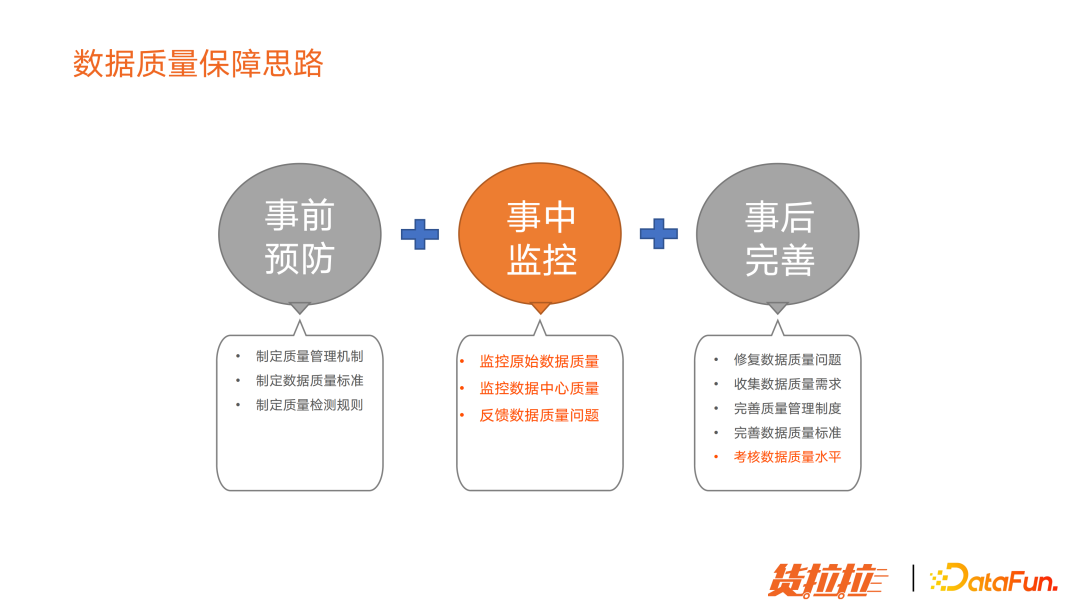 数据质量保障思路

事前预防

事中监控

事后完善

• 制定质量管理机制
• 制定数据质量标准
• 制定质量检测规则

• 监控原始数据质量
• 监控数据中心质量
• 反馈数据质量问题

• 修复数据质量问题
• 收集数据质量需求
• 完善质量管理制度
• 完善数据质量标准
• 考核数据质量水平

货拉拉 | DataFun.